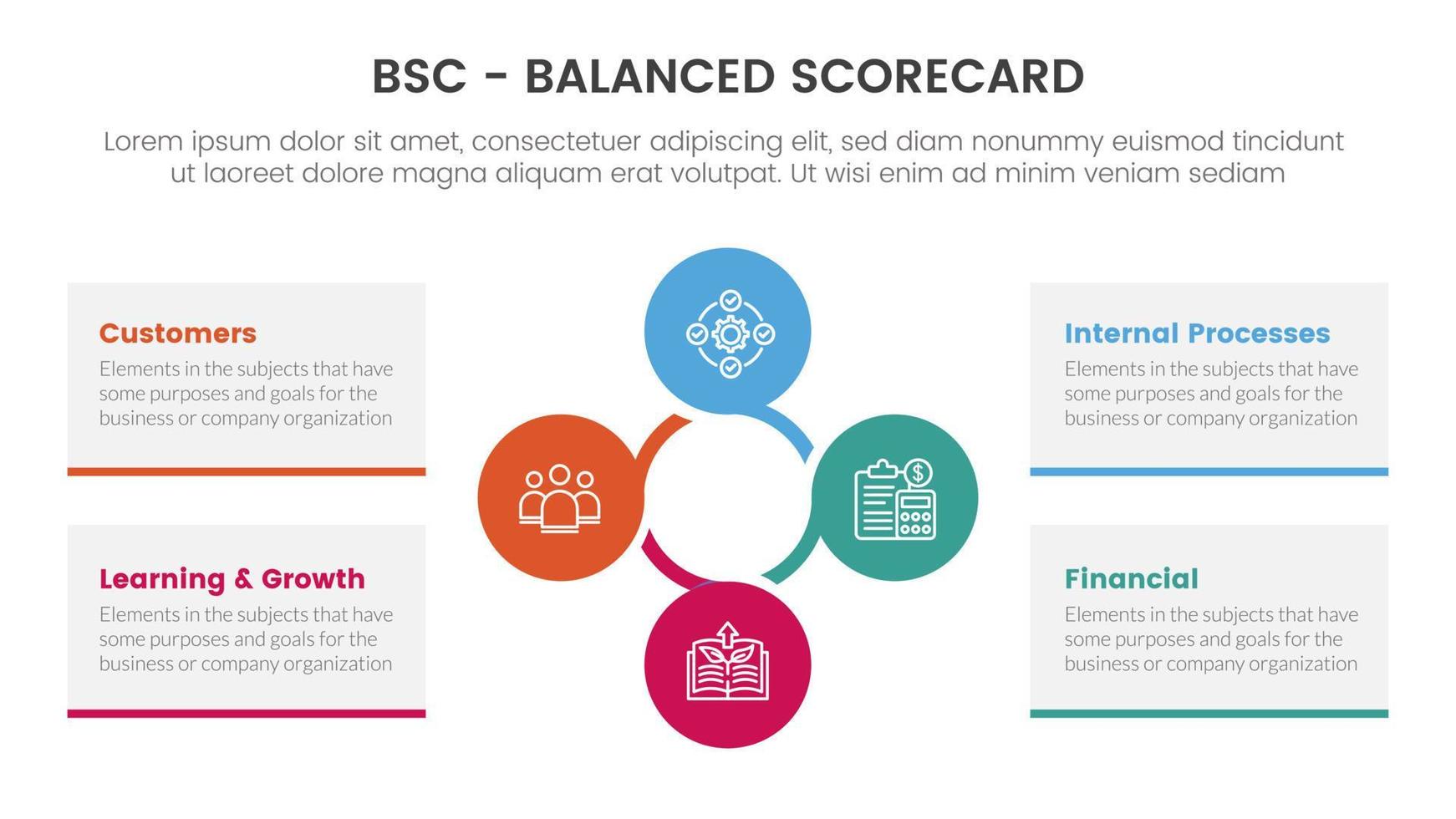 BSC - BALANCED SCORECARD

Lorem ipsum dolor sit amet, consectetuer adipiscing elit, sed diam nonummy euismod tincidunt ut laoreet dolore magna aliquam erat volutpat. Ut wisi enim ad minim veniam sediam

Customers
Elements in the subjects that have some purposes and goals for the business or company organization

Learning & Growth
Elements in the subjects that have some purposes and goals for the business or company organization

Internal Processes
Elements in the subjects that have some purposes and goals for the business or company organization

Financial
Elements in the subjects that have some purposes and goals for the business or company organization